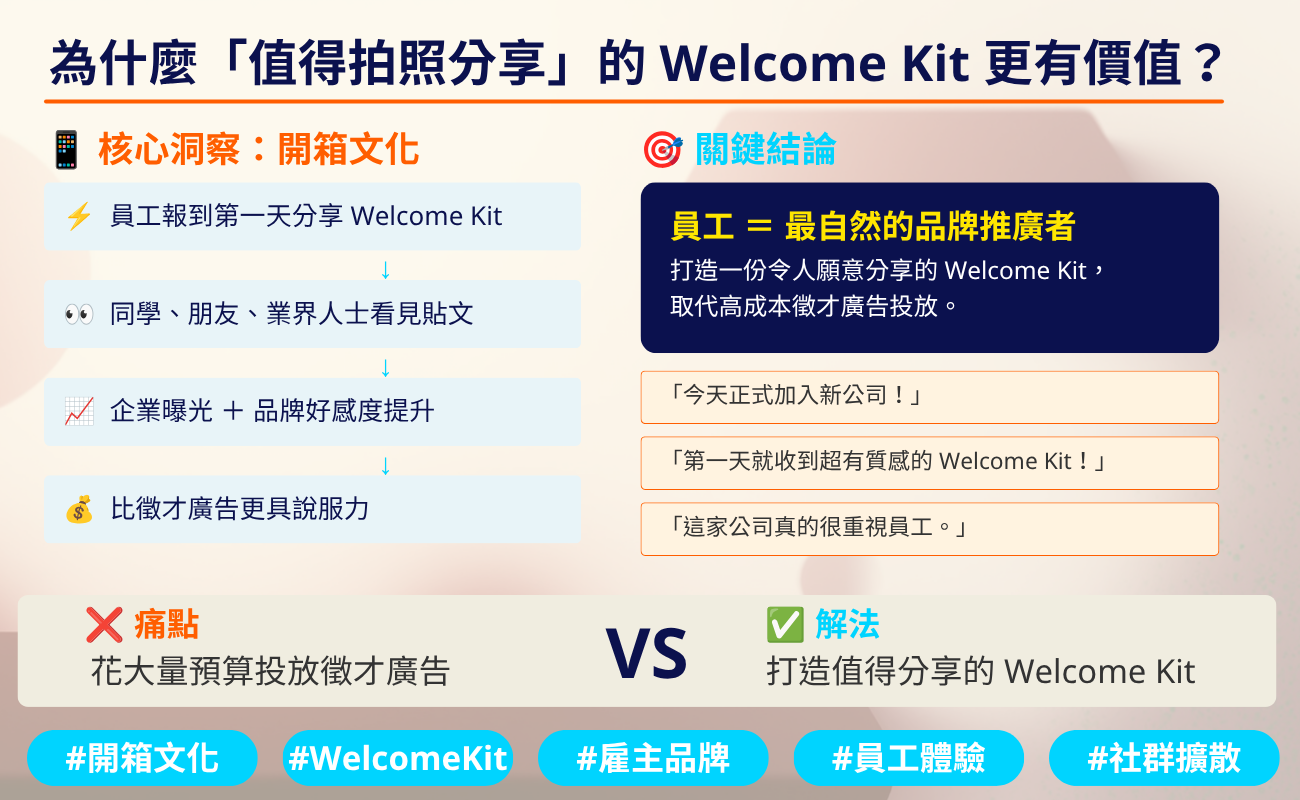 為什麼「值得拍照分享」的 Welcome Kit 更有價值？

📱 核心洞察：開箱文化

⚡ 員工報到第一天分享 Welcome Kit

↓

👀 同學、朋友、業界人士看見貼文

↓

📈 企業曝光 ＋ 品牌好感度提升

↓

💰 比徵才廣告更具說服力

🎯 關鍵結論

員工 ＝ 最自然的品牌推廣者

打造一份令人願意分享的 Welcome Kit，取代高成本徵才廣告投放。

「今天正式加入新公司！」

「第一天就收到超有質感的 Welcome Kit！」

「這家公司真的很重視員工。」

❌ 痛點
花大量預算投放徵才廣告

VS

✅ 解法
打造值得分享的 Welcome Kit

#開箱文化 #WelcomeKit #雇主品牌 #員工體驗 #社群擴散